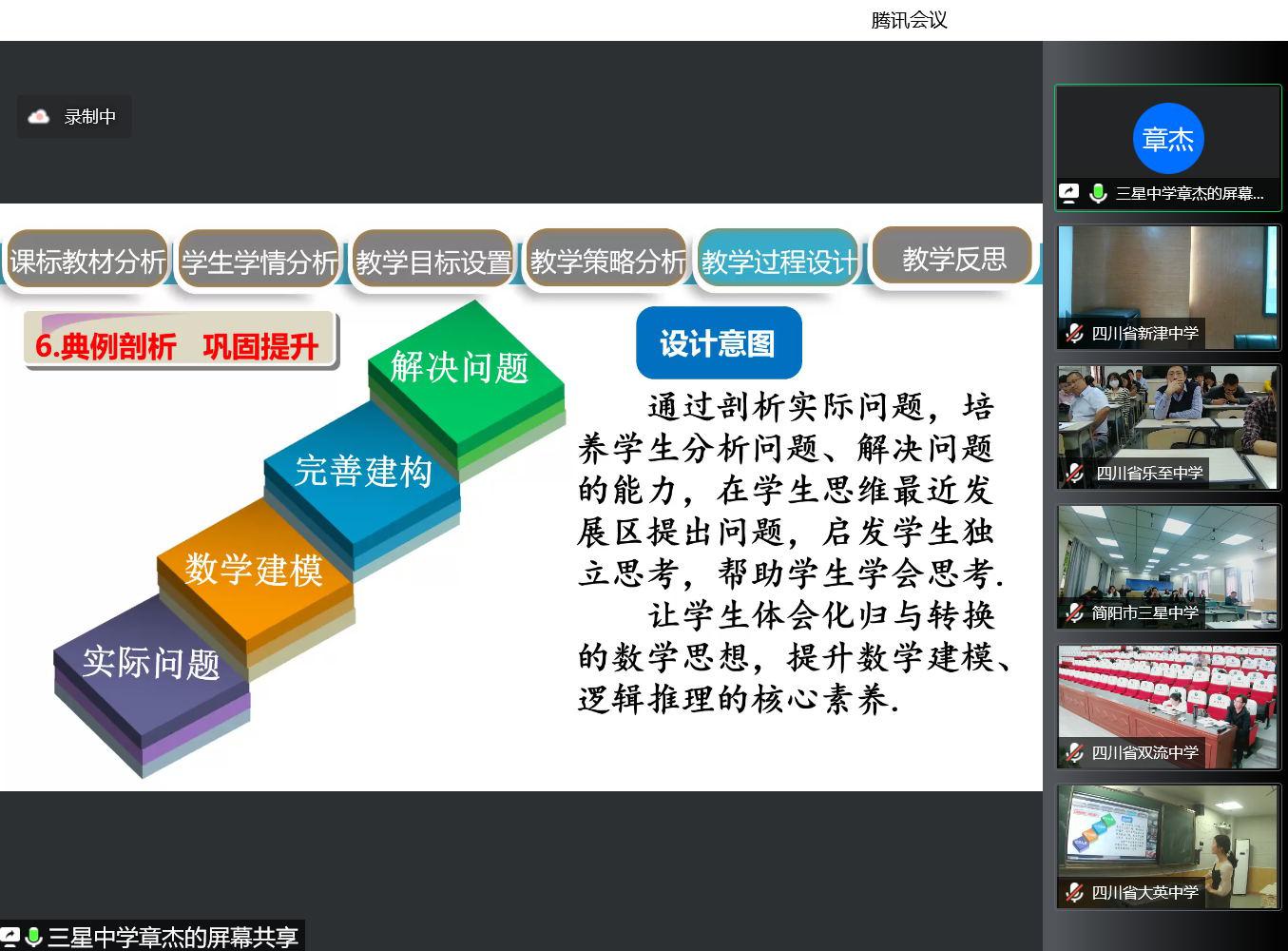 腾讯会议

录制中

课标教材分析 学生学情分析 教学目标设置 教学策略分析 教学过程设计 教学反思

6.典例剖析 巩固提升

解决问题

完善建构

数学建模

实际问题

设计意图

通过剖析实际问题，培养学生分析问题、解决问题的能力，在学生思维最近发展区提出问题，启发学生独立思考，帮助学生学会思考.

让学生体会化归与转换的数学思想，提升数学建模、逻辑推理的核心素养.

章杰

三星中学章杰的屏幕...

四川省新津中学

四川省乐至中学

简阳市三星中学

四川省双流中学

四川省大英中学

三星中学章杰的屏幕共享